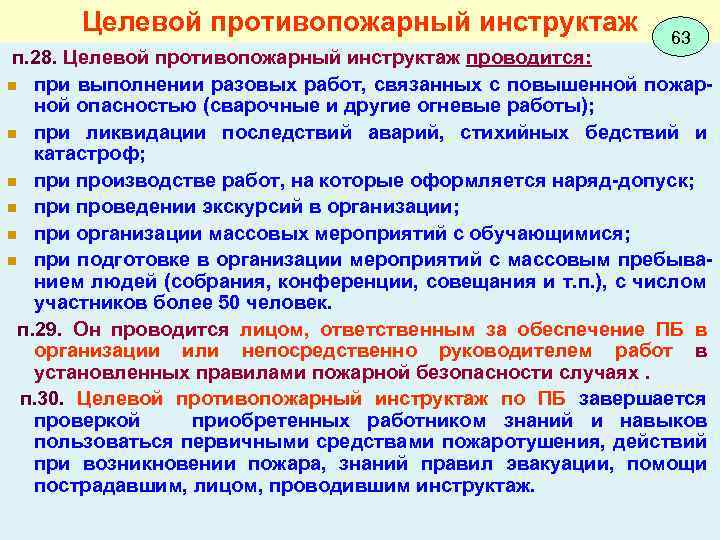 Целевой противопожарный инструктаж

63

п.28. Целевой противопожарный инструктаж проводится:

при выполнении разовых работ, связанных с повышенной пожарной опасностью (сварочные и другие огневые работы);

при ликвидации последствий аварий, стихийных бедствий и катастроф;

при производстве работ, на которые оформляется наряд-допуск;

при проведении экскурсий в организации;

при организации массовых мероприятий с обучающимися;

при подготовке в организации мероприятий с массовым пребыванием людей (собрания, конференции, совещания и т.п.), с числом участников более 50 человек.

п.29. Он проводится лицом, ответственным за обеспечение ПБ в организации или непосредственно руководителем работ в установленных правилами пожарной безопасности случаях .

п.30. Целевой противопожарный инструктаж по ПБ завершается проверкой приобретенных работником знаний и навыков пользоваться первичными средствами пожаротушения, действий при возникновении пожара, знаний правил эвакуации, помощи пострадавшим, лицом, проводившим инструктаж.